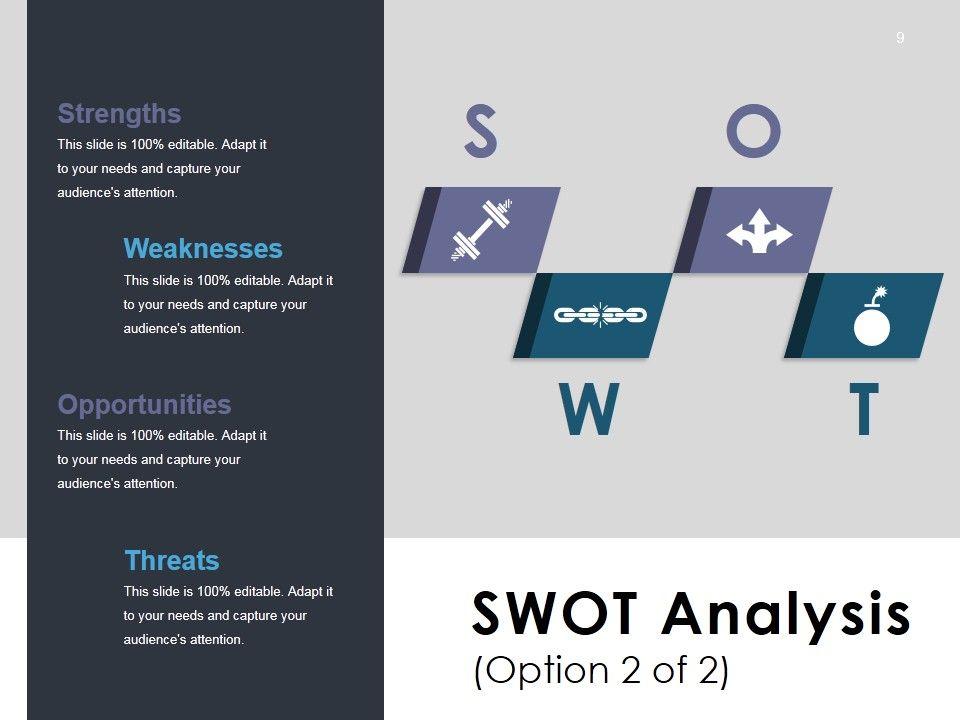 9

Strengths
This slide is 100% editable. Adapt it to your needs and capture your audience's attention.

Weaknesses
This slide is 100% editable. Adapt it to your needs and capture your audience's attention.

Opportunities
This slide is 100% editable. Adapt it to your needs and capture your audience's attention.

Threats
This slide is 100% editable. Adapt it to your needs and capture your audience's attention.

S O W T

SWOT Analysis
(Option 2 of 2)